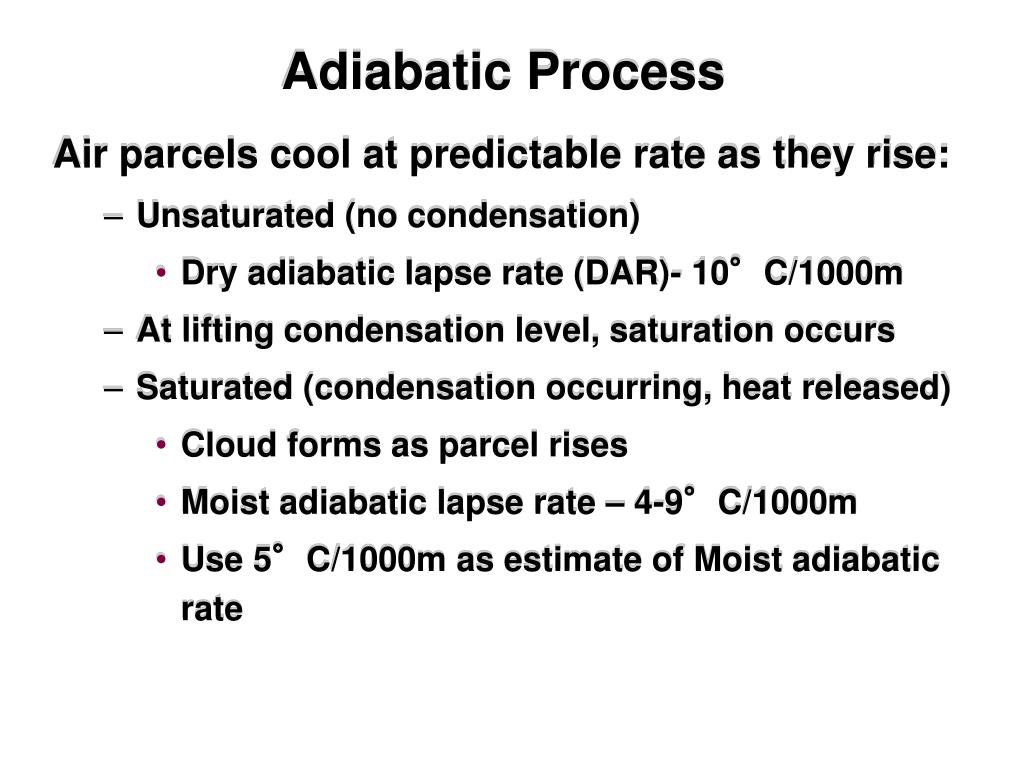 Adiabatic Process

Air parcels cool at predictable rate as they rise:

– Unsaturated (no condensation)
  • Dry adiabatic lapse rate (DAR)- 10° C/1000m
– At lifting condensation level, saturation occurs
– Saturated (condensation occurring, heat released)
  • Cloud forms as parcel rises
  • Moist adiabatic lapse rate – 4-9° C/1000m
  • Use 5° C/1000m as estimate of Moist adiabatic rate